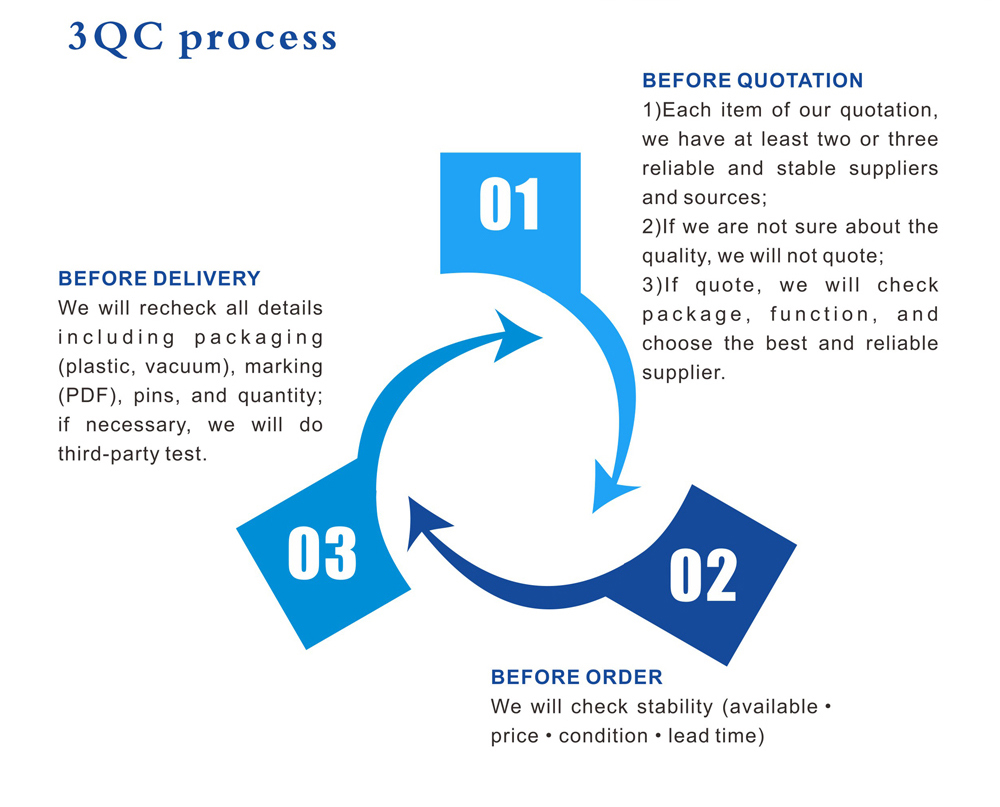 3QC process

BEFORE QUOTATION
1)Each item of our quotation, we have at least two or three reliable and stable suppliers and sources;
2)If we are not sure about the quality, we will not quote;
3)If quote, we will check package, function, and choose the best and reliable supplier.

01

BEFORE DELIVERY
We will recheck all details including packaging (plastic, vacuum), marking (PDF), pins, and quantity; if necessary, we will do third-party test.

03

02

BEFORE ORDER
We will check stability (available • price • condition • lead time)